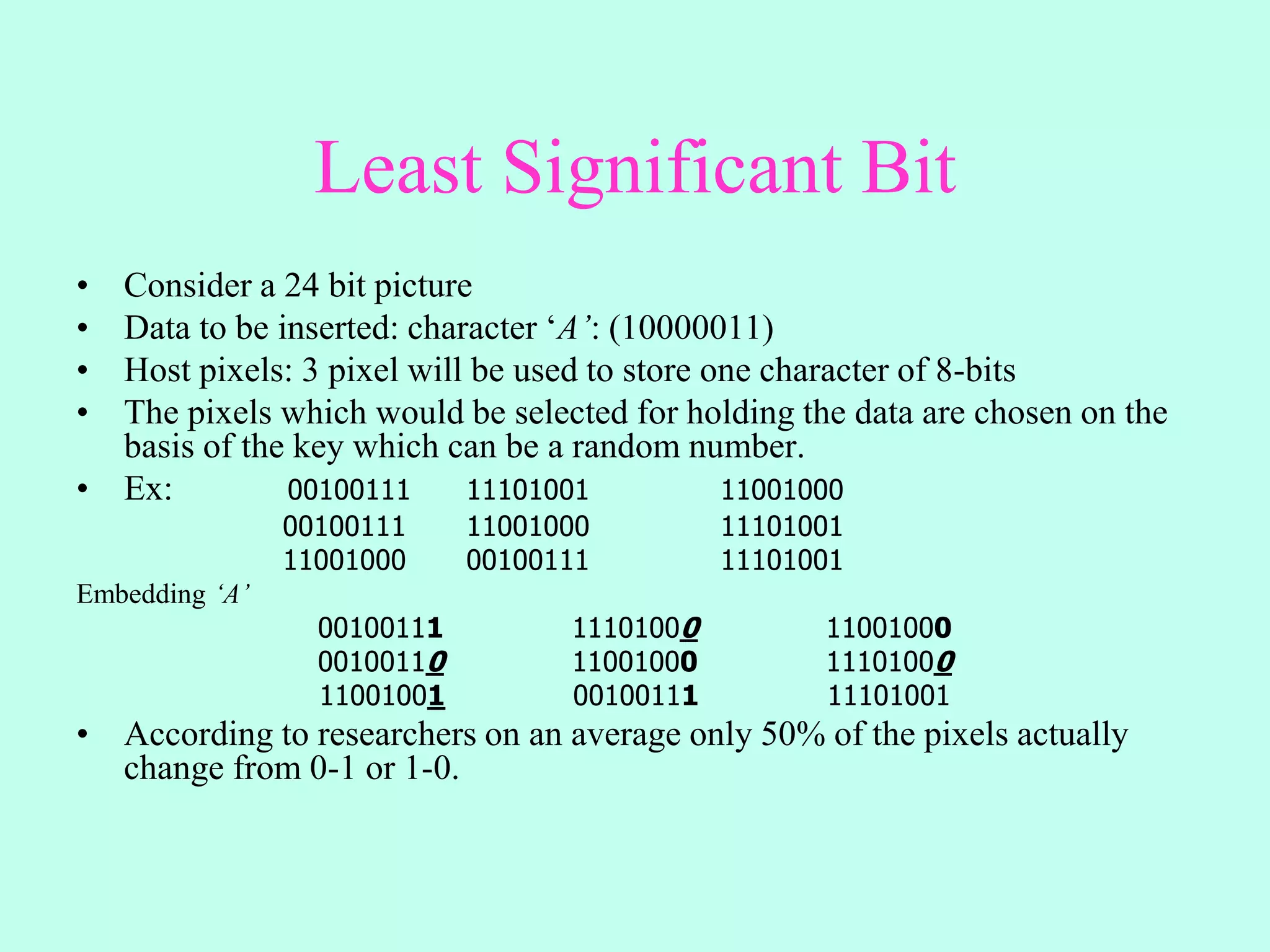 Least Significant Bit

• Consider a 24 bit picture
• Data to be inserted: character ‘A’: (10000011)
• Host pixels: 3 pixel will be used to store one character of 8-bits
• The pixels which would be selected for holding the data are chosen on the basis of the key which can be a random number.
• Ex: 00100111 11101001 11001000
00100111 11001000 11101001
11001000 00100111 11101001

Embedding ‘A’
00100111 11101000 11001000
00100110 11001000 11101000
11001001 00100111 11101001

• According to researchers on an average only 50% of the pixels actually change from 0-1 or 1-0.